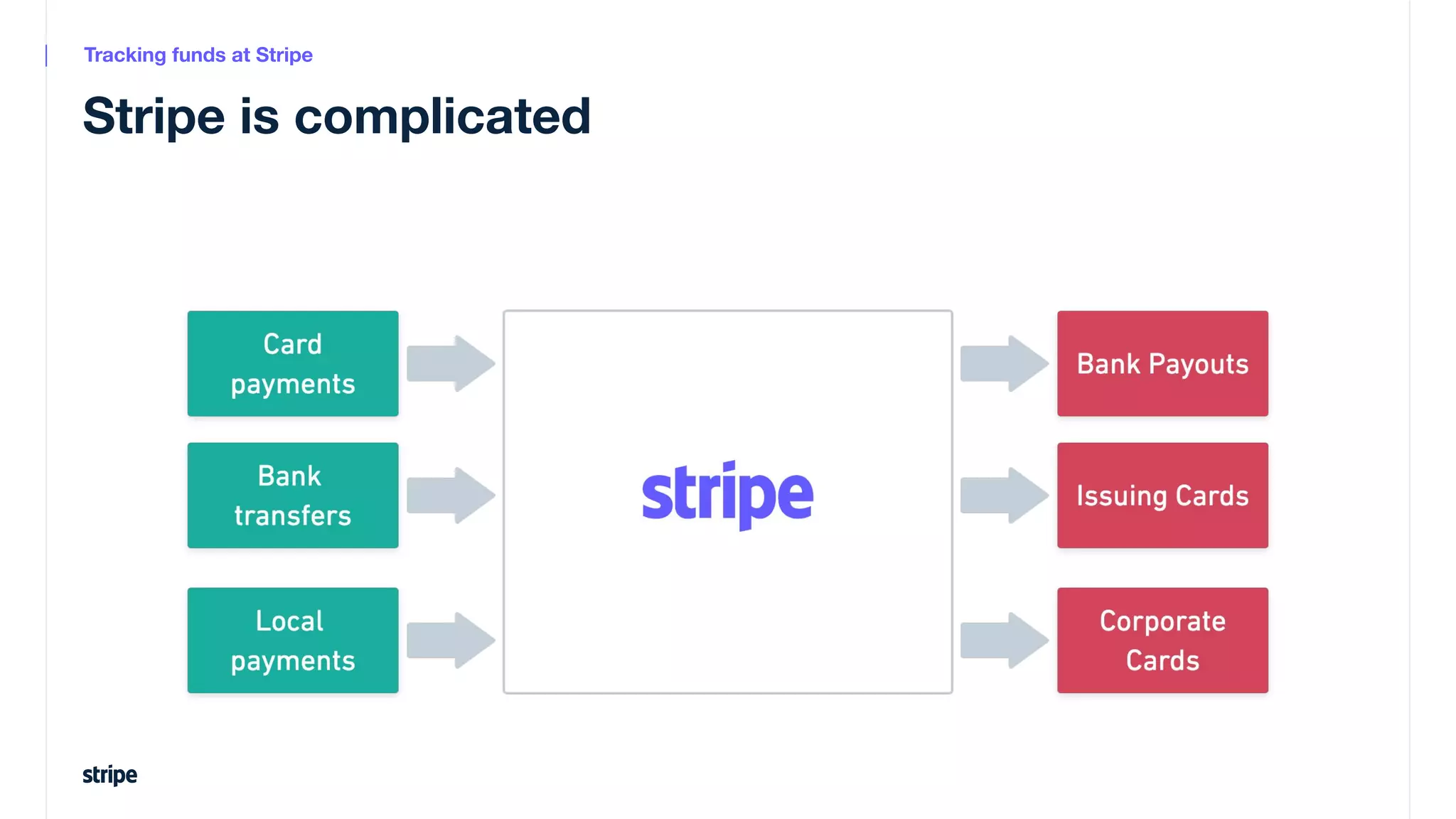 Tracking funds at Stripe

Stripe is complicated

Card payments

Bank transfers

Local payments

stripe

Bank Payouts

Issuing Cards

Corporate Cards

stripe